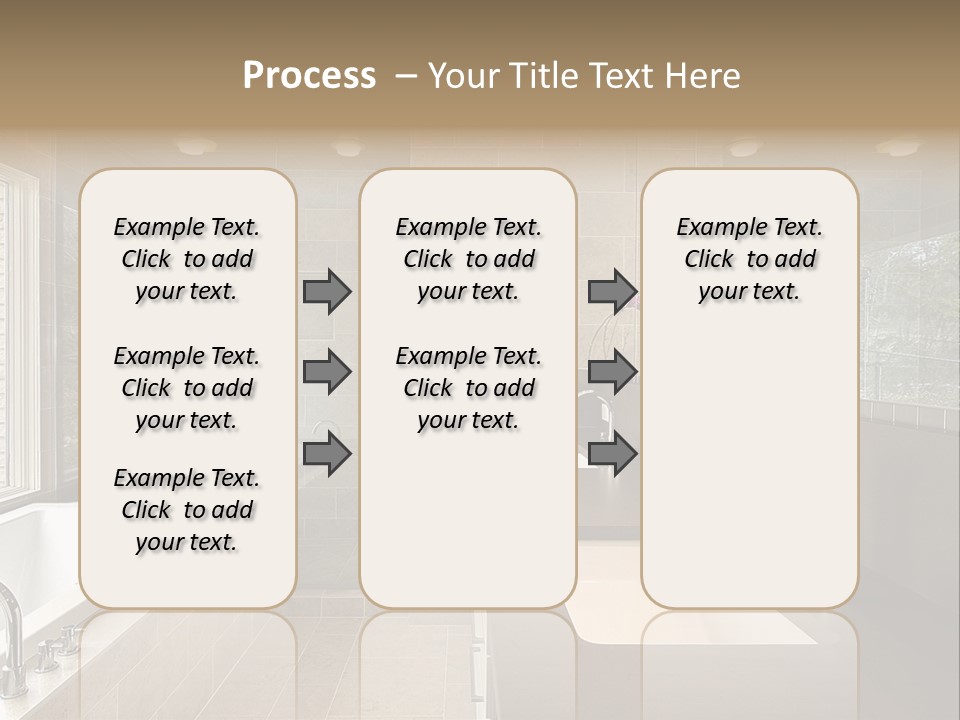 Process – Your Title Text Here

Example Text. Click to add your text.

Example Text. Click to add your text.

Example Text. Click to add your text.

Example Text. Click to add your text.

Example Text. Click to add your text.

Example Text. Click to add your text.